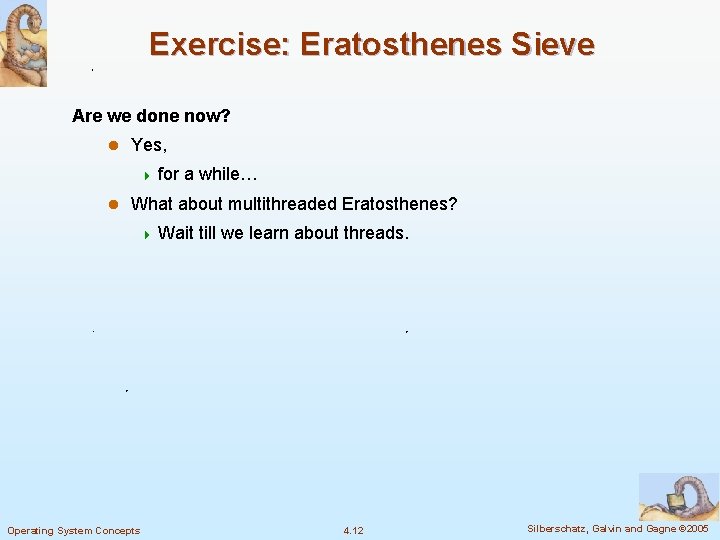 Exercise: Eratosthenes Sieve

Are we done now?

Yes,

for a while…

What about multithreaded Eratosthenes?

Wait till we learn about threads.

Operating System Concepts

4.12

Silberschatz, Galvin and Gagne ©2005